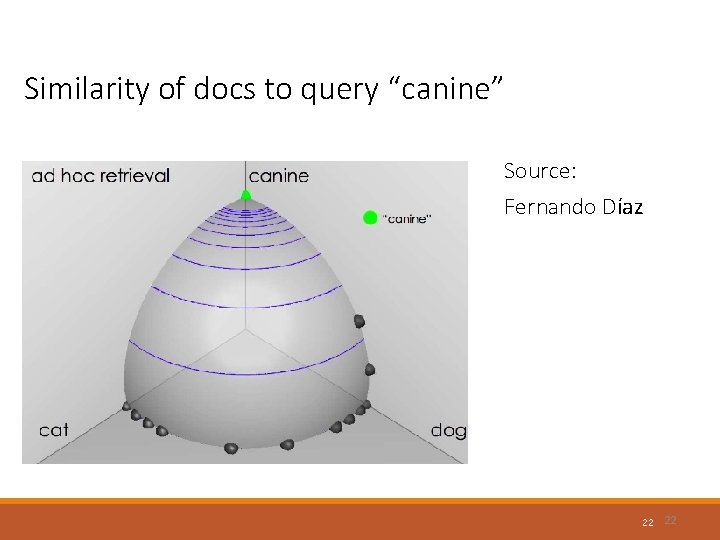 Similarity of docs to query “canine”

ad hoc retrieval

canine

“canine”

cat

dog

Source:

Fernando Díaz

22 22